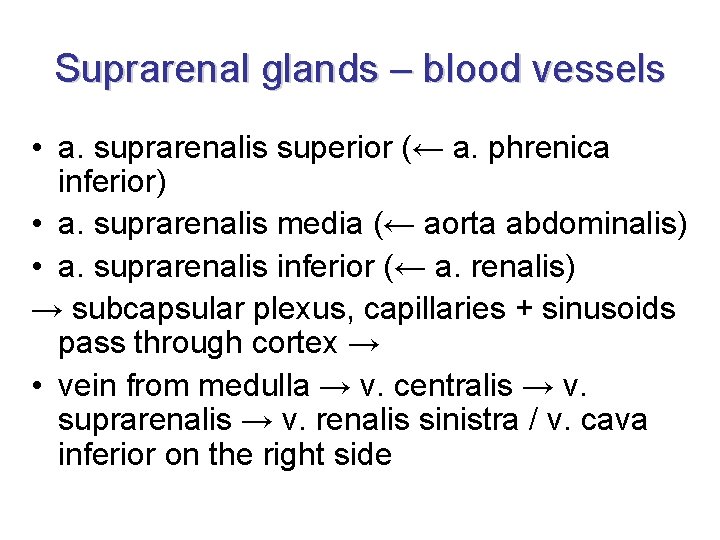 Suprarenal glands – blood vessels

• a. suprarenalis superior (← a. phrenica inferior)
• a. suprarenalis media (← aorta abdominalis)
• a. suprarenalis inferior (← a. renalis)
→ subcapsular plexus, capillaries + sinusoids pass through cortex →
• vein from medulla → v. centralis → v. suprarenalis → v. renalis sinistra / v. cava inferior on the right side